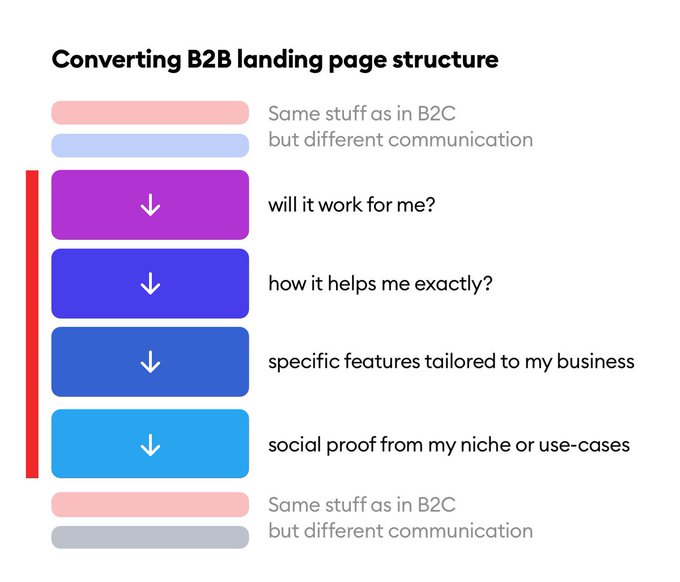 Converting B2B landing page structure

Same stuff as in B2C
but different communication

will it work for me?

how it helps me exactly?

specific features tailored to my business

social proof from my niche or use-cases

Same stuff as in B2C
but different communication